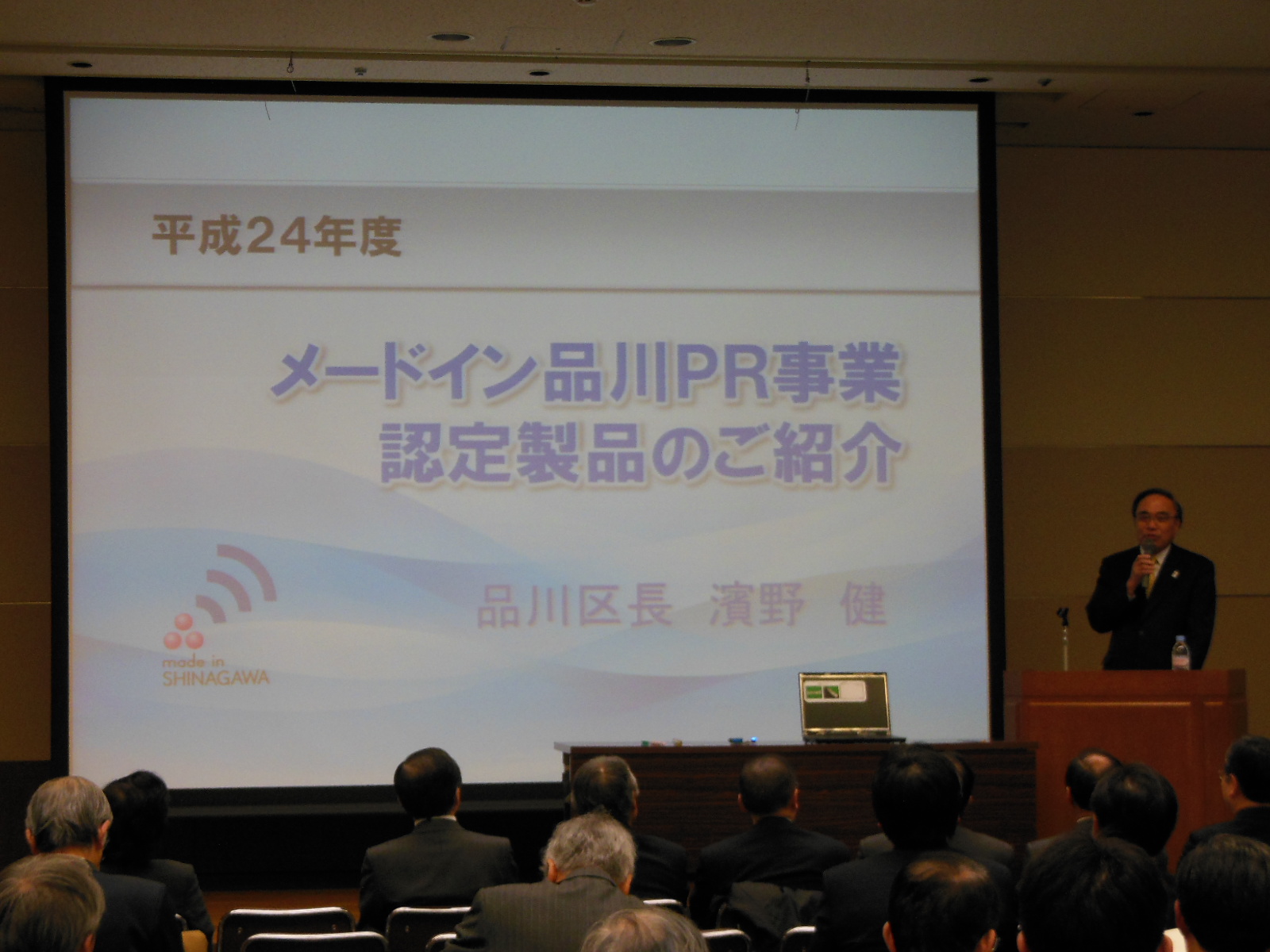 平成２４年度

メードイン品川PR事業
認定製品のご紹介

品川区長　濱野　健

made in
SHINAGAWA